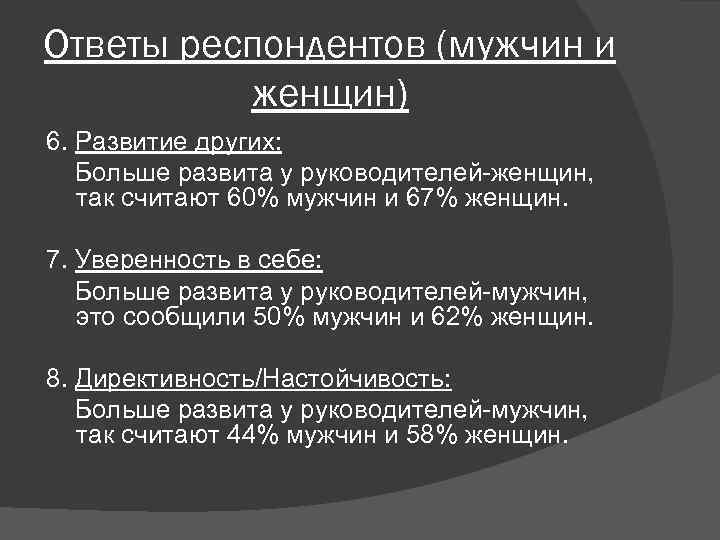 Ответы респондентов (мужчин и женщин)

6. Развитие других:
Больше развита у руководителей-женщин, так считают 60% мужчин и 67% женщин.

7. Уверенность в себе:
Больше развита у руководителей-мужчин, это сообщили 50% мужчин и 62% женщин.

8. Директивность/Настойчивость:
Больше развита у руководителей-мужчин, так считают 44% мужчин и 58% женщин.